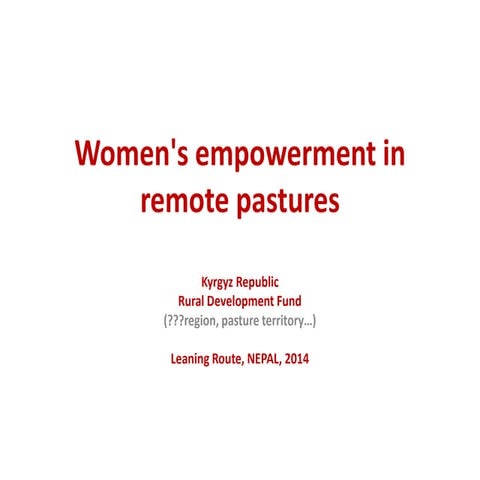 Women's empowerment in remote pastures

Kyrgyz Republic
Rural Development Fund
(???region, pasture territory...)

Leaning Route, NEPAL, 2014